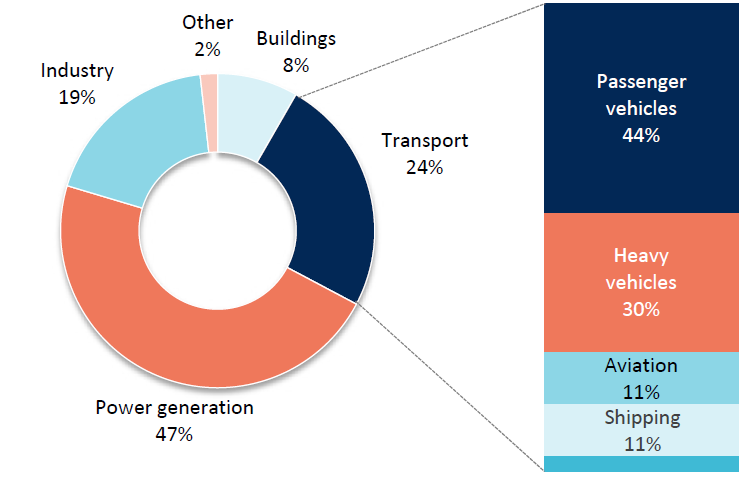 Other
2%

Buildings
8%

Industry
19%

Transport
24%

Power generation
47%

Passenger vehicles
44%

Heavy vehicles
30%

Aviation
11%

Shipping
11%